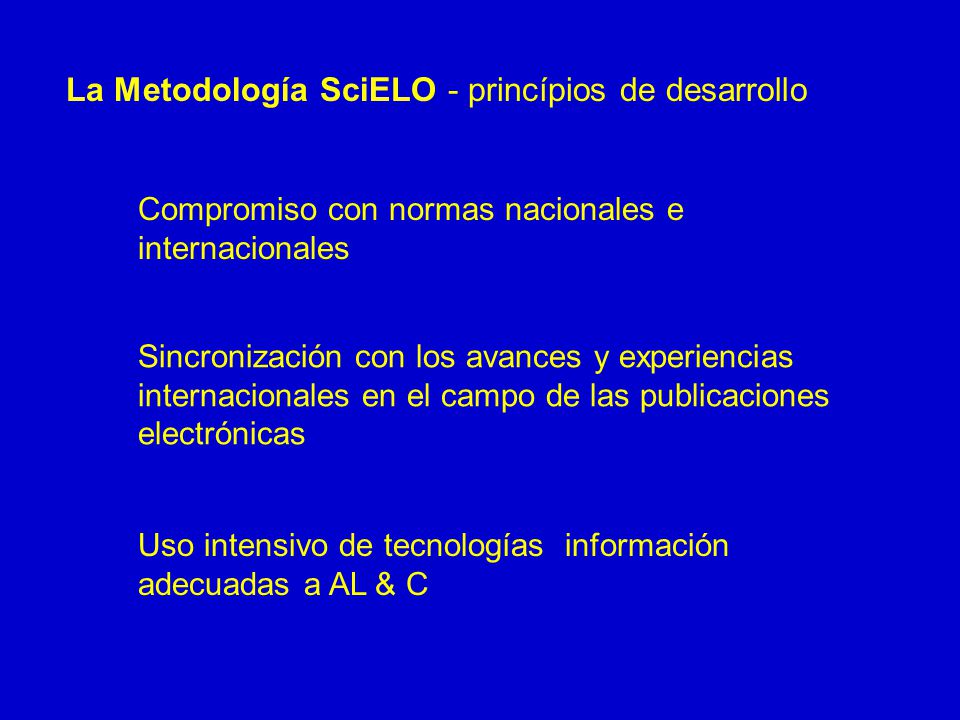 La Metodología SciELO - princípios de desarrollo

Compromiso con normas nacionales e internacionales

Sincronización con los avances y experiencias internacionales en el campo de las publicaciones electrónicas

Uso intensivo de tecnologías información adecuadas a AL & C